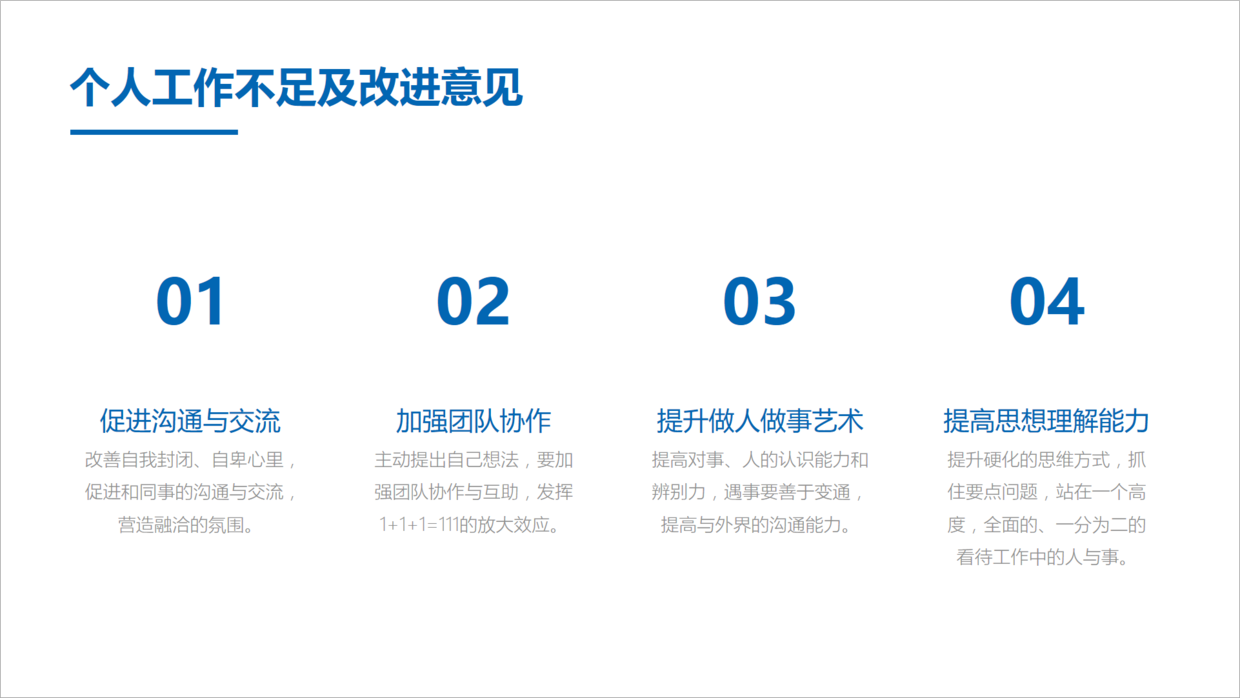 个人工作不足及改进意见

01

促进沟通与交流

改善自我封闭、自卑心里，促进和同事的沟通与交流，营造融洽的氛围。

02

加强团队协作

主动提出自己想法，要加强团队协作与互助，发挥1+1+1=111的放大效应。

03

提升做人做事艺术

提高对事、人的认识能力和辨别力，遇事要善于变通，提高与外界的沟通能力。

04

提高思想理解能力

提升硬化的思维方式，抓住要点问题，站在一个高度，全面的、一分为二的看待工作中的人与事。